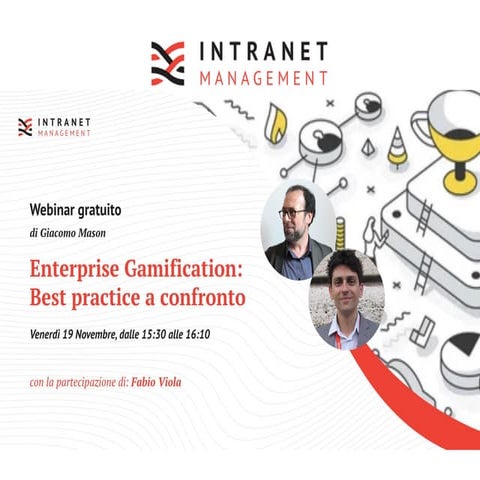 INTRANET
MANAGEMENT

INTRANET
MANAGEMENT

Webinar gratuito

di Giacomo Mason

Enterprise Gamification: Best practice a confronto

Venerdì 19 Novembre, dalle 15:30 alle 16:10

con la partecipazione di: Fabio Viola